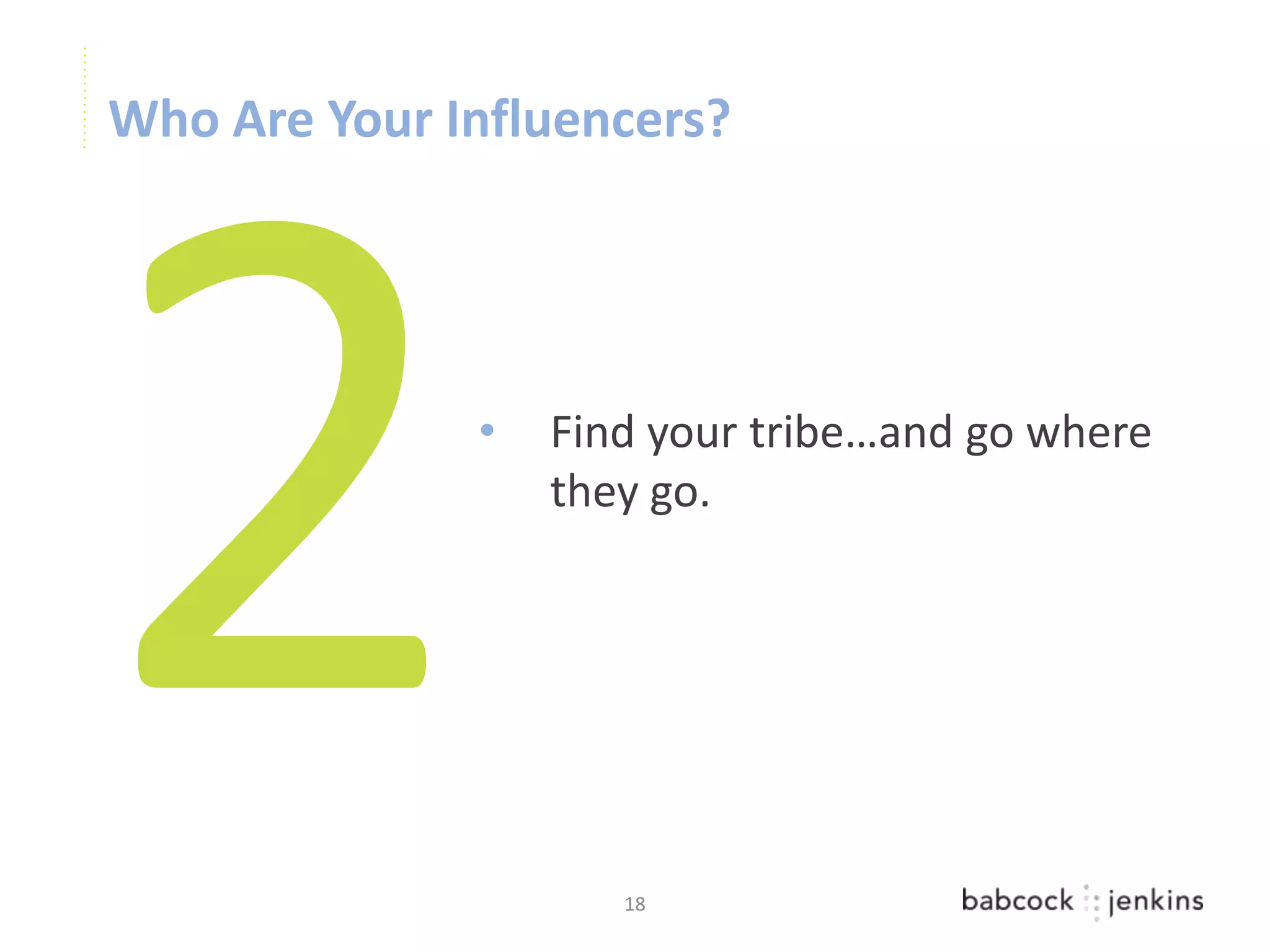 Who Are Your Influencers?

2

• Find your tribe…and go where they go.

18

babcock jenkins